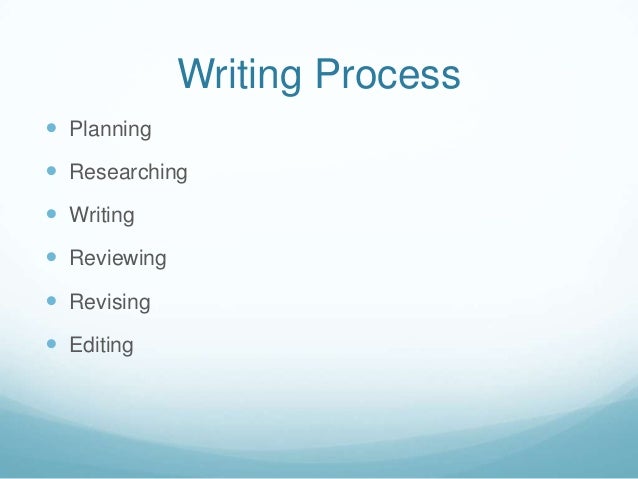 Writing Process

- Planning
- Researching
- Writing
- Reviewing
- Revising
- Editing